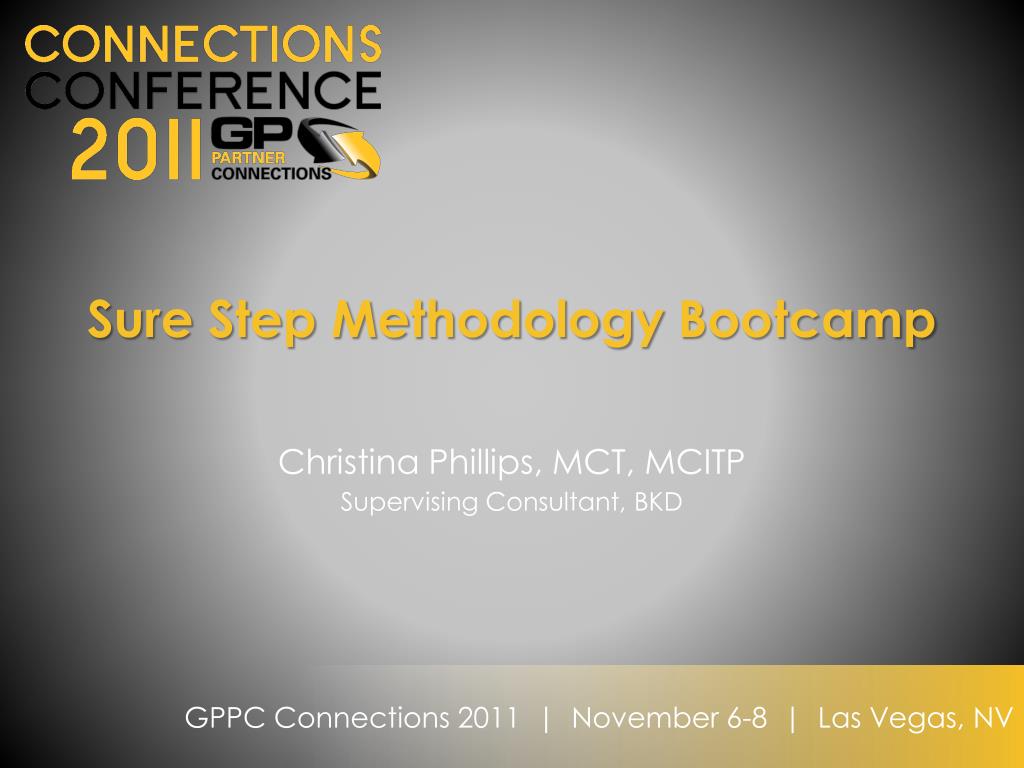 CONNECTIONS
CONFERENCE
2011 GP PARTNER CONNECTIONS

Sure Step Methodology Bootcamp

Christina Phillips, MCT, MCITP
Supervising Consultant, BKD

GPPC Connections 2011 | November 6-8 | Las Vegas, NV